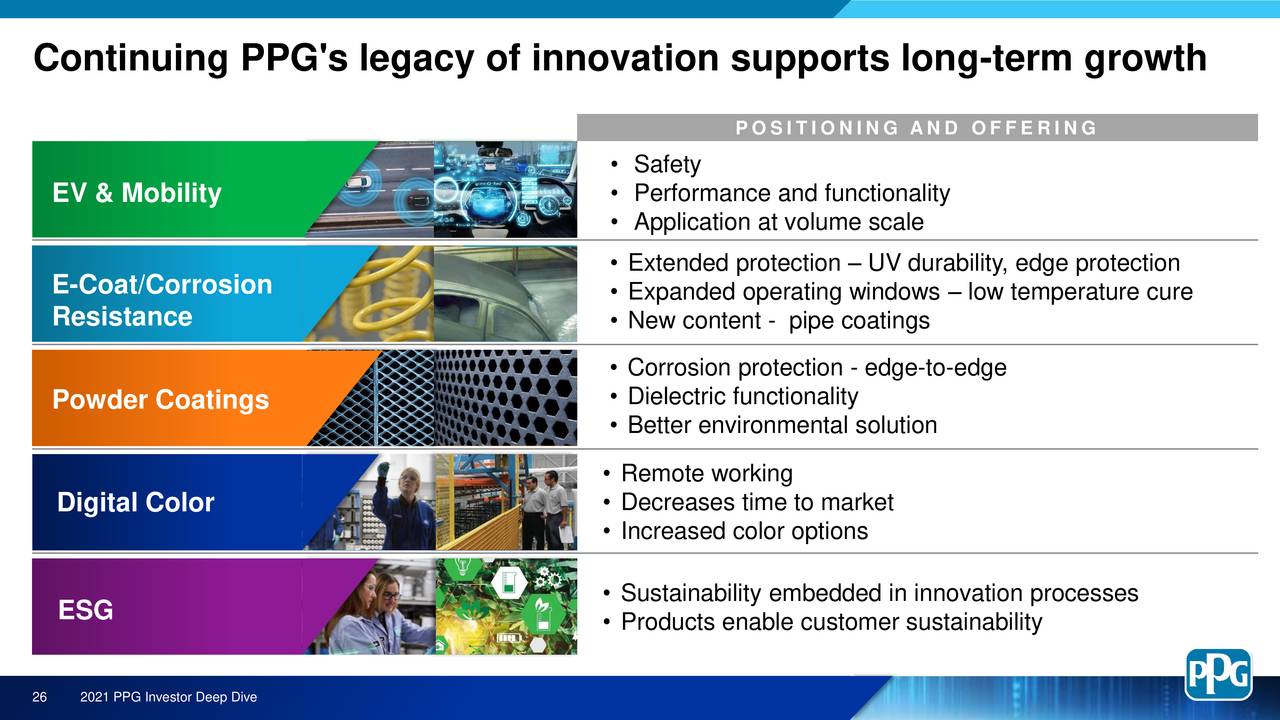 Continuing PPG's legacy of innovation supports long-term growth

POSITIONING AND OFFERING

EV & Mobility

• Safety
• Performance and functionality
• Application at volume scale

E-Coat/Corrosion Resistance

• Extended protection – UV durability, edge protection
• Expanded operating windows – low temperature cure
• New content - pipe coatings

Powder Coatings

• Corrosion protection - edge-to-edge
• Dielectric functionality
• Better environmental solution

Digital Color

• Remote working
• Decreases time to market
• Increased color options

ESG

• Sustainability embedded in innovation processes
• Products enable customer sustainability

26 2021 PPG Investor Deep Dive

PPG